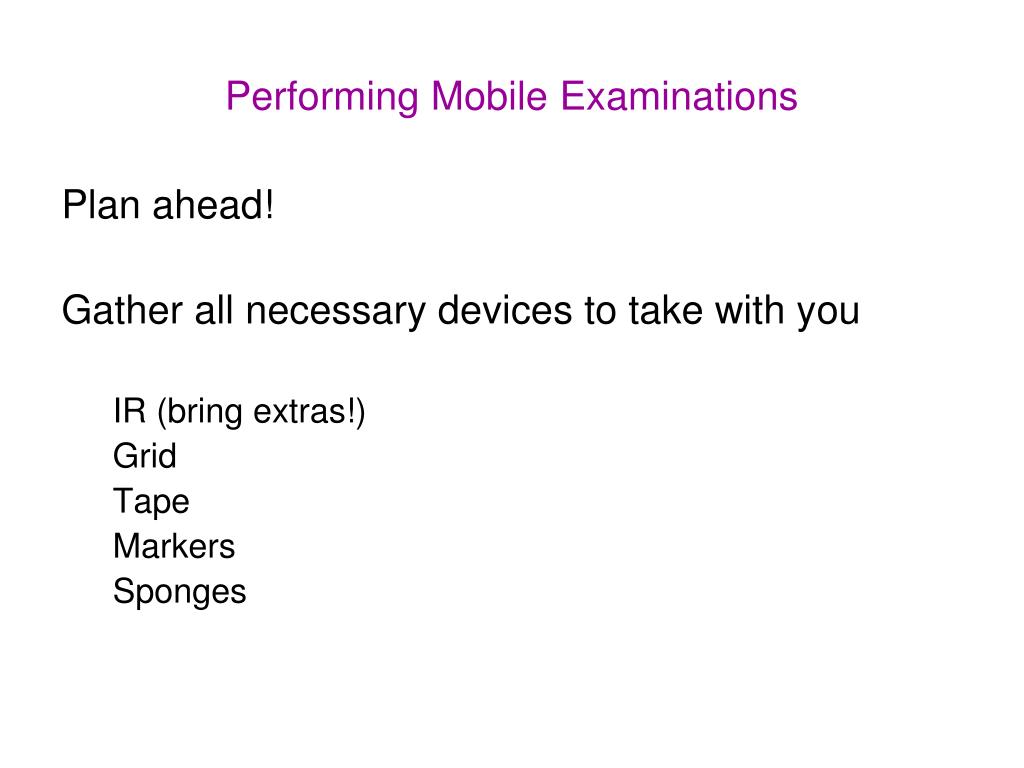 Performing Mobile Examinations

Plan ahead!

Gather all necessary devices to take with you

IR (bring extras!)
Grid
Tape
Markers
Sponges